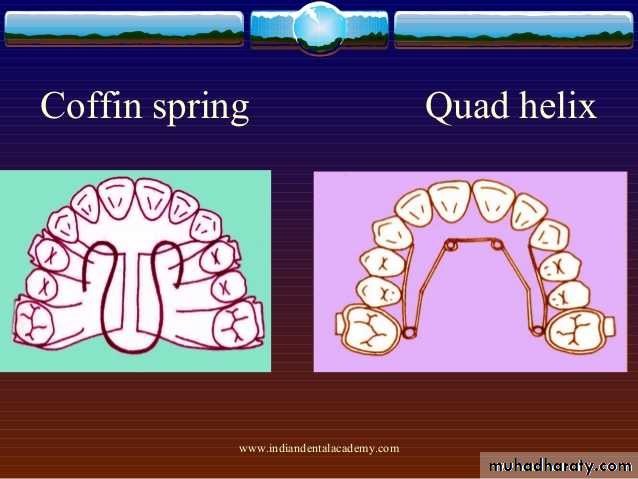 Coffin spring

Quad helix

www.indiandentalacademy.com

muhadharaty.com